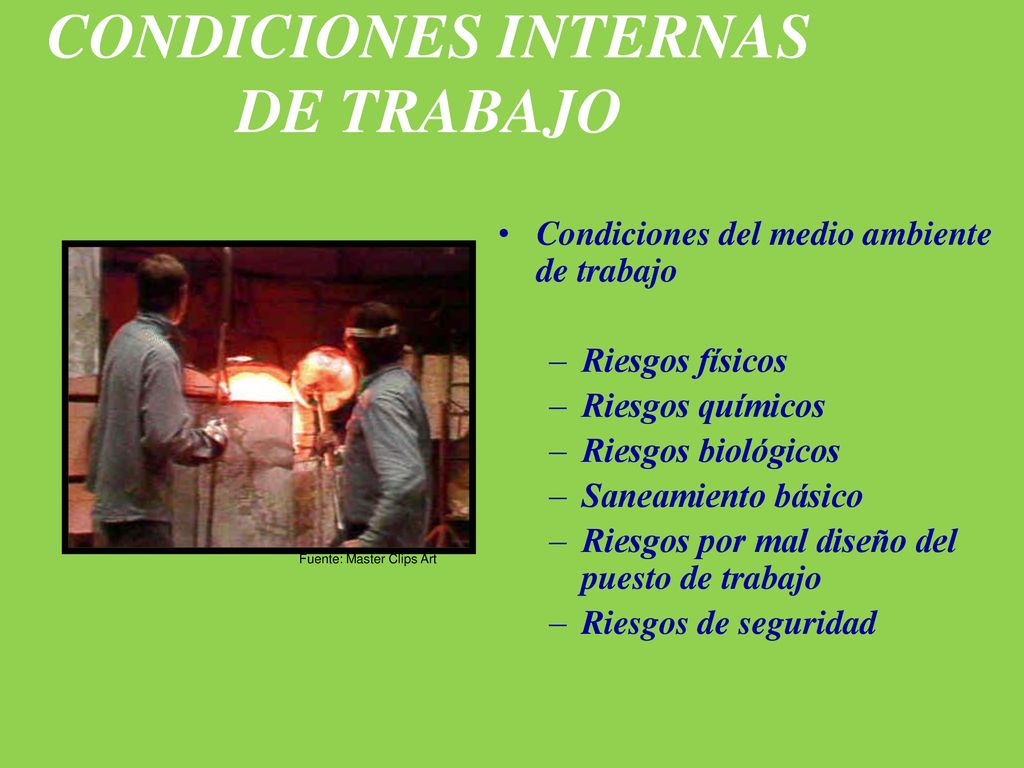 CONDICIONES INTERNAS DE TRABAJO

Fuente: Master Clips Art

• Condiciones del medio ambiente de trabajo

– Riesgos físicos
– Riesgos químicos
– Riesgos biológicos
– Saneamiento básico
– Riesgos por mal diseño del puesto de trabajo
– Riesgos de seguridad